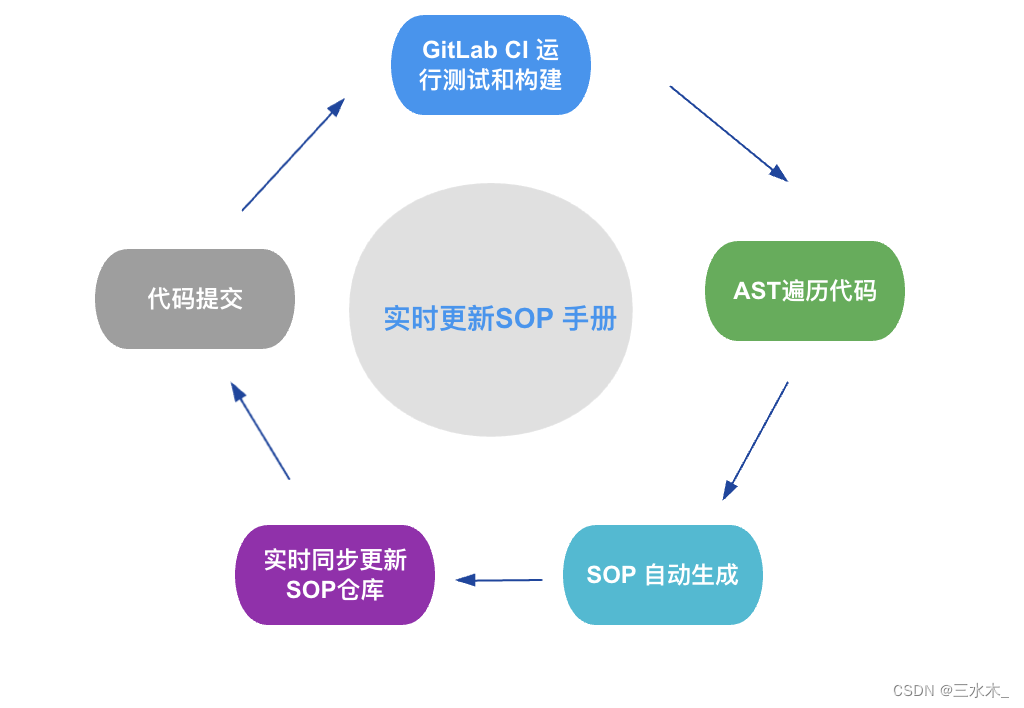 GitLab CI 运行测试和构建

代码提交

实时更新SOP 手册

AST遍历代码

实时同步更新SOP仓库

SOP 自动生成

CSDN @三水木_